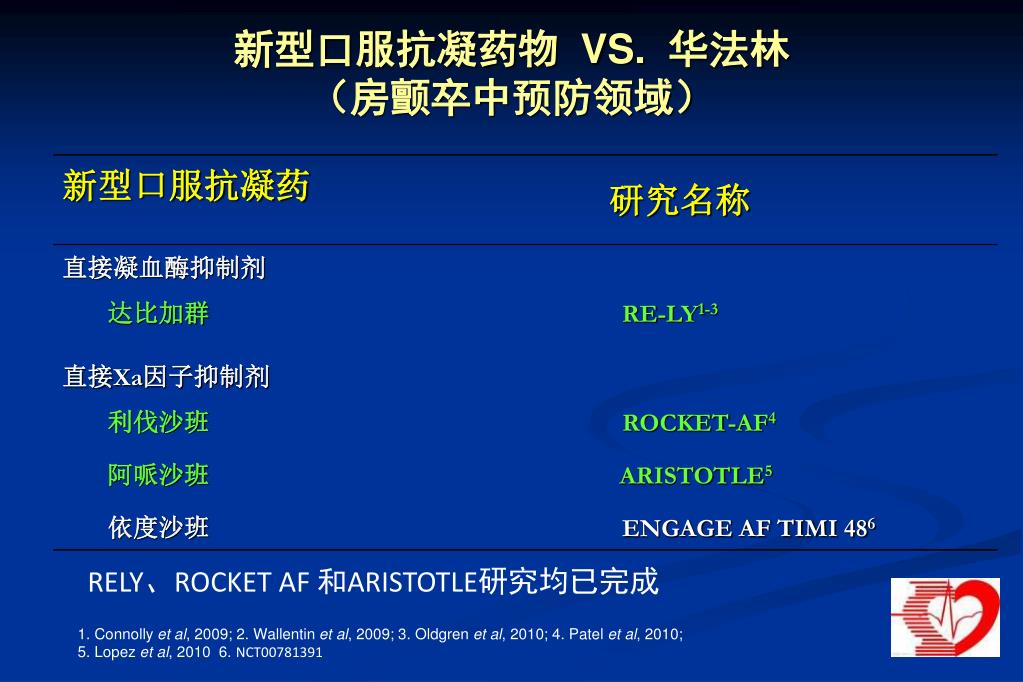 新型口服抗凝药物 VS. 华法林
（房颤卒中预防领域）

| 新型口服抗凝药 | 研究名称 |
|---|---|
| 直接凝血酶抑制剂 | |
| 达比加群 | RE-LY$^{1-3}$ |
| 直接Xa因子抑制剂 | |
| 利伐沙班 | ROCKET-AF$^{4}$ |
| 阿哌沙班 | ARISTOTLE$^{5}$ |
| 依度沙班 | ENGAGE AF TIMI 48$^{6}$ |

RELY、ROCKET AF 和ARISTOTLE研究均已完成

1. Connolly et al, 2009; 2. Wallentin et al, 2009; 3. Oldgren et al, 2010; 4. Patel et al, 2010; 5. Lopez et al, 2010 6. NCT00781391